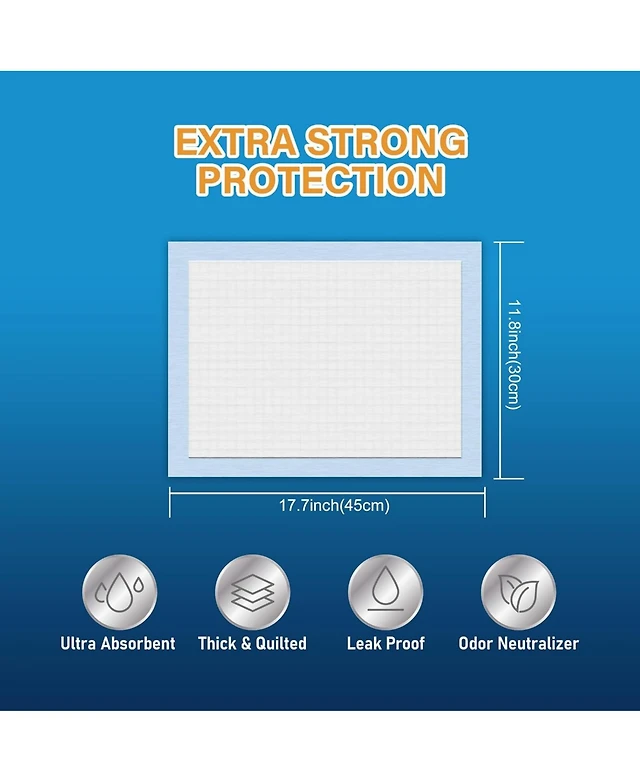 EXTRA STRONG PROTECTION

11.8inch(30cm)

17.7inch(45cm)

Ultra Absorbent

Thick & Quilted

Leak Proof

Odor Neutralizer